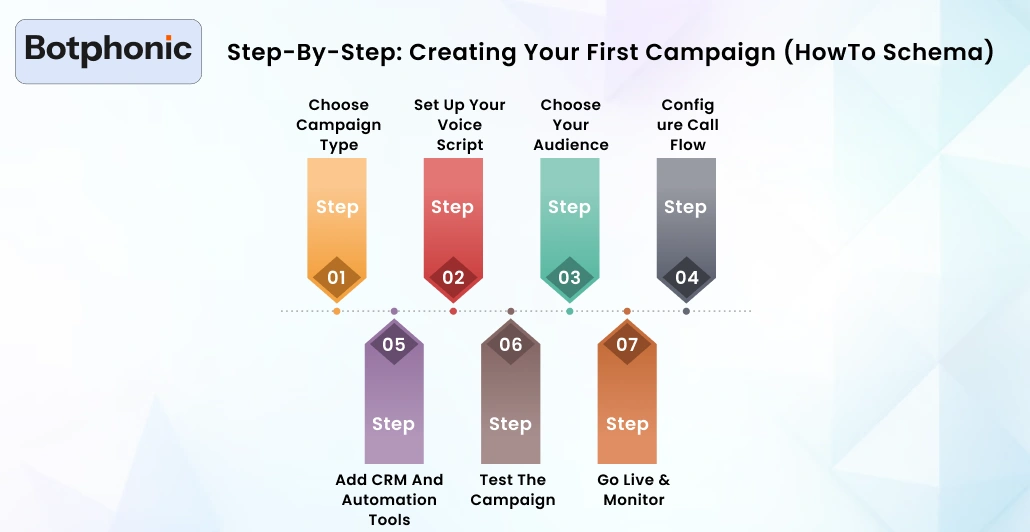 Botphonic

Step-By-Step: Creating Your First Campaign (HowTo Schema)

Choose Campaign Type
Step
01

Set Up Your Voice Script
Step
02

Choose Your Audience
Step
03

Config ure Call Flow
Step
04

05
Step
Add CRM And Automation Tools

06
Step
Test The Campaign

07
Step
Go Live & Monitor